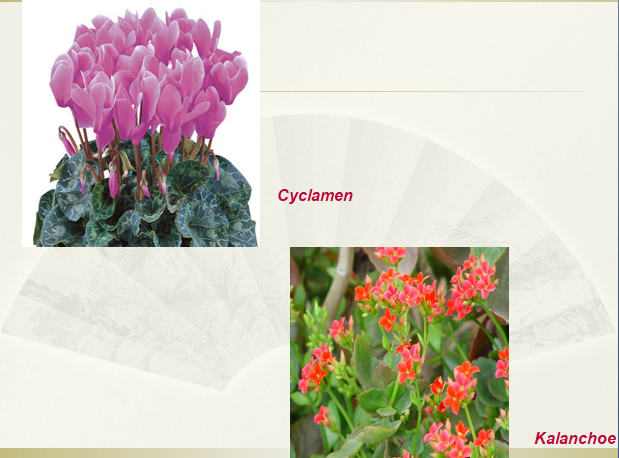 Cyclamen

Kalanchoe